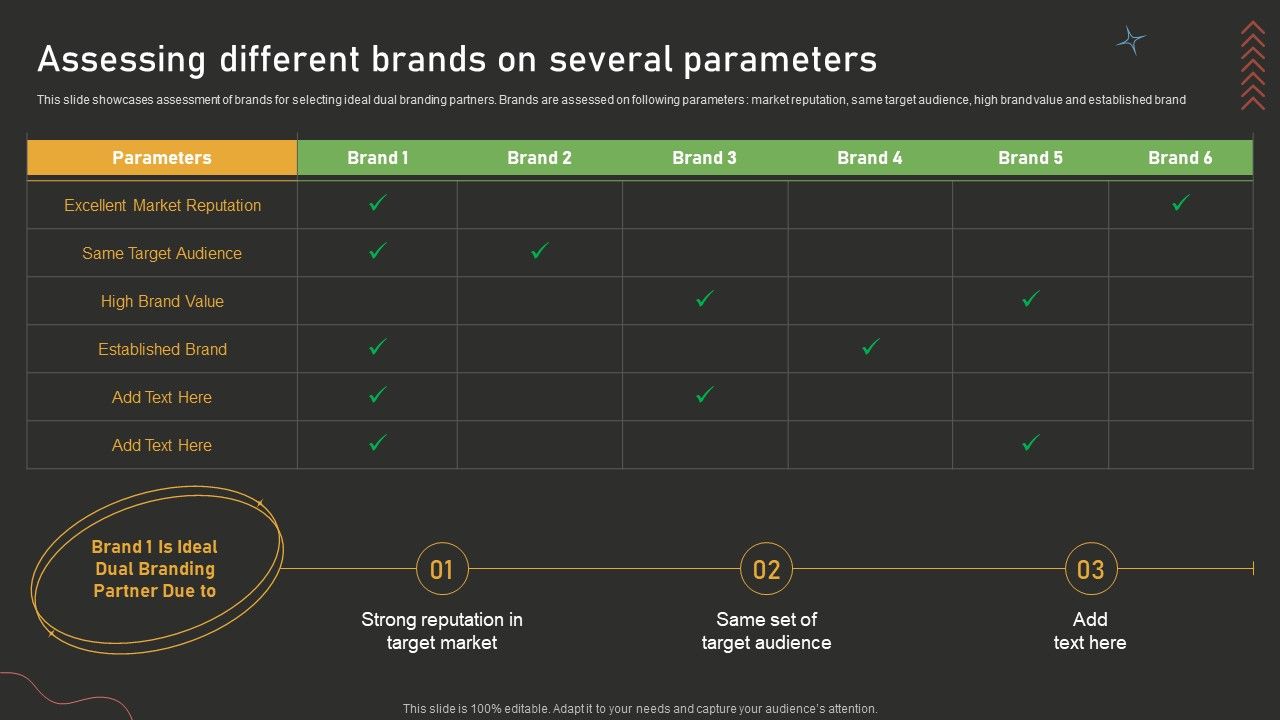 Assessing different brands on several parameters

This slide showcases assessment of brands for selecting ideal dual branding partners. Brands are assessed on following parameters: market reputation, same target audience, high brand value and established brand

| Parameters | Brand 1 | Brand 2 | Brand 3 | Brand 4 | Brand 5 | Brand 6 |
|---|---|---|---|---|---|---|
| Excellent Market Reputation | ✓ | | | | | ✓ |
| Same Target Audience | ✓ | ✓ | | | | |
| High Brand Value | | | ✓ | | ✓ | |
| Established Brand | ✓ | | | ✓ | | |
| Add Text Here | ✓ | | ✓ | | | |
| Add Text Here | ✓ | | | | ✓ | |

Brand 1 Is Ideal Dual Branding Partner Due to

01
Strong reputation in target market

02
Same set of target audience

03
Add text here

This slide is 100% editable. Adapt it to your needs and capture your audience's attention.